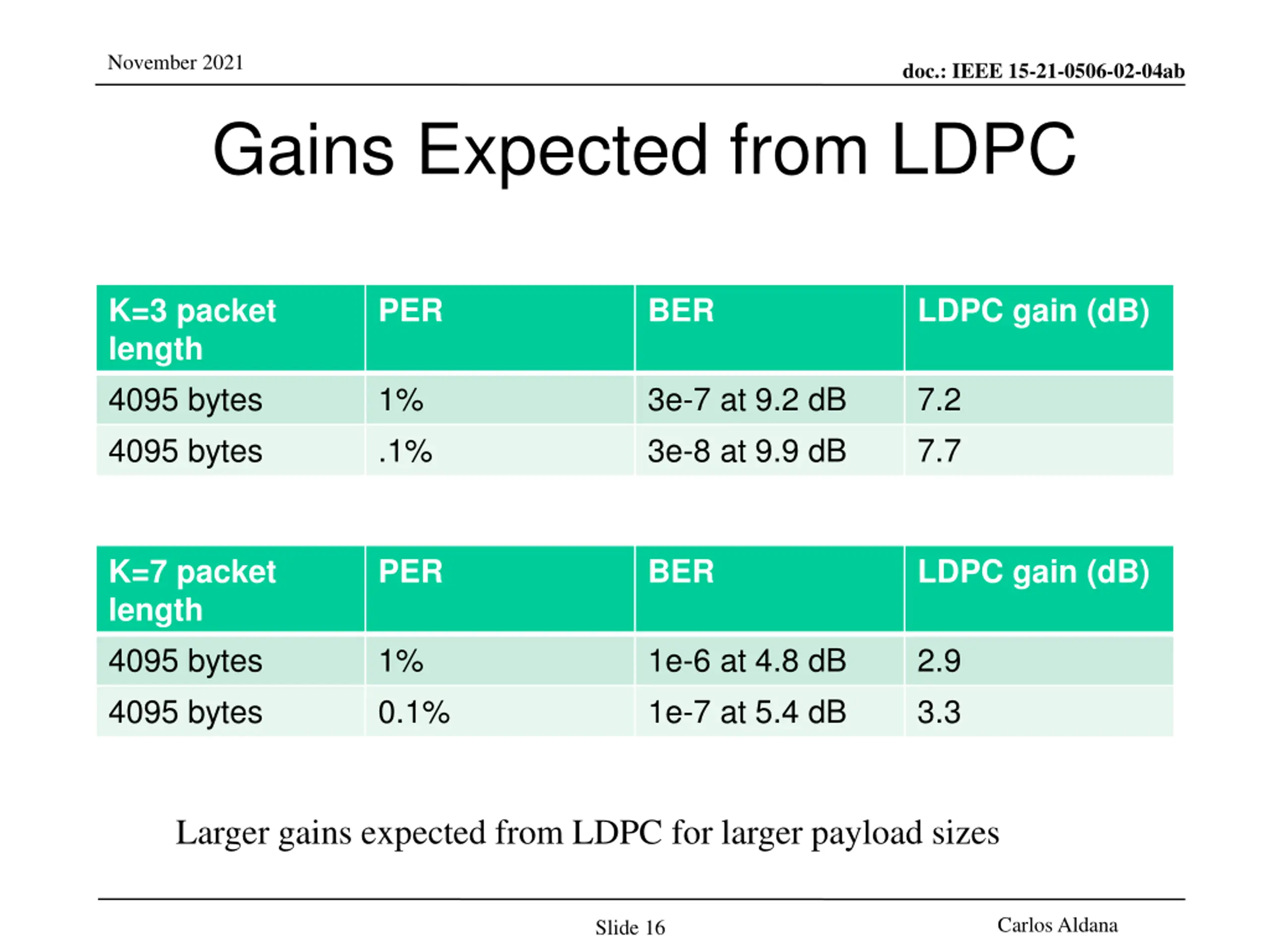 November 2021

doc.: IEEE 15-21-0506-02-04ab

Gains Expected from LDPC

| K=3 packet length | PER | BER | LDPC gain (dB) |
|---|---|---|---|
| 4095 bytes | 1% | 3e-7 at 9.2 dB | 7.2 |
| 4095 bytes | .1% | 3e-8 at 9.9 dB | 7.7 |

| K=7 packet length | PER | BER | LDPC gain (dB) |
|---|---|---|---|
| 4095 bytes | 1% | 1e-6 at 4.8 dB | 2.9 |
| 4095 bytes | 0.1% | 1e-7 at 5.4 dB | 3.3 |

Larger gains expected from LDPC for larger payload sizes

Slide 16

Carlos Aldana